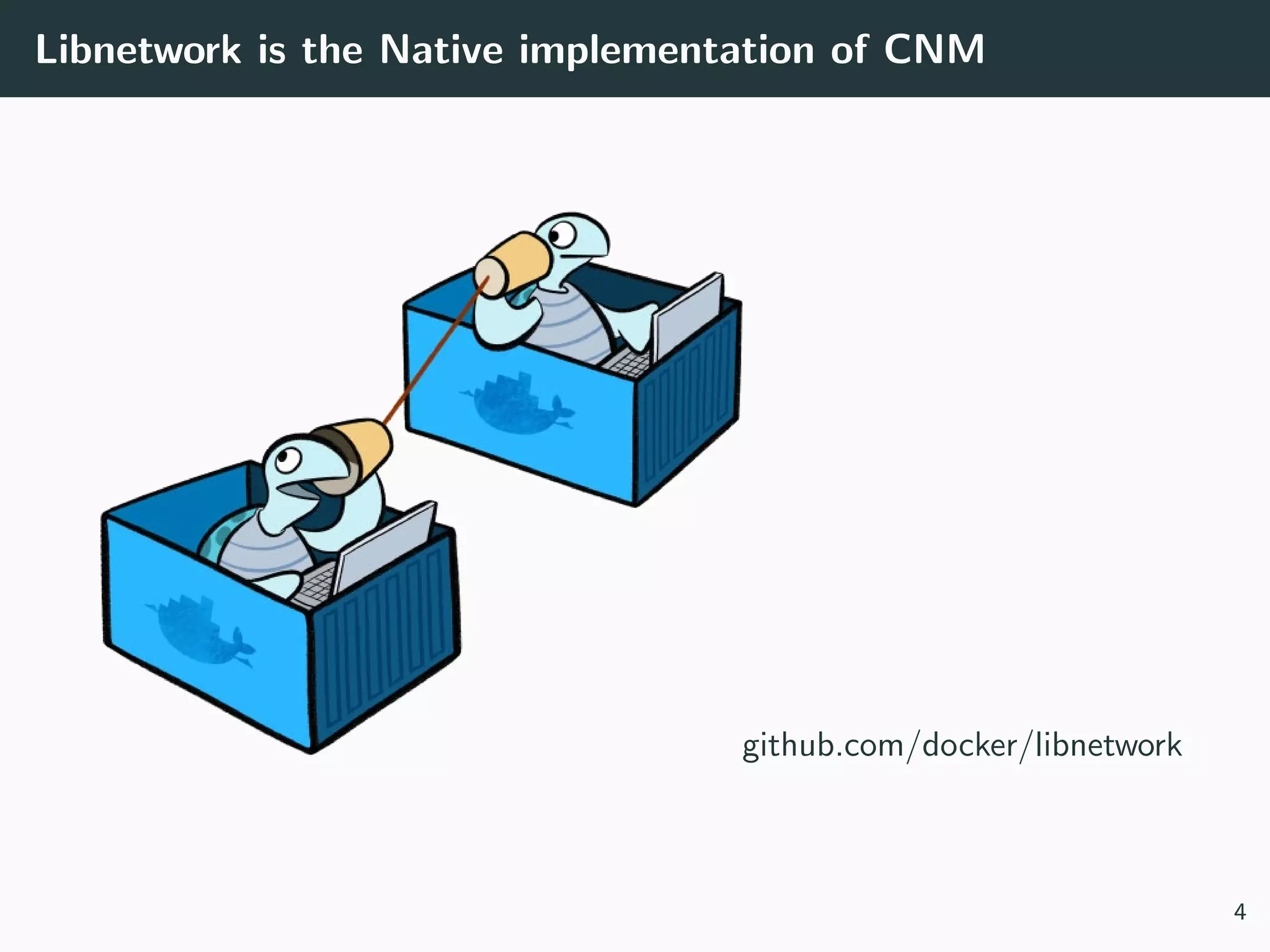 Libnetwork is the Native implementation of CNM

github.com/docker/libnetwork

4